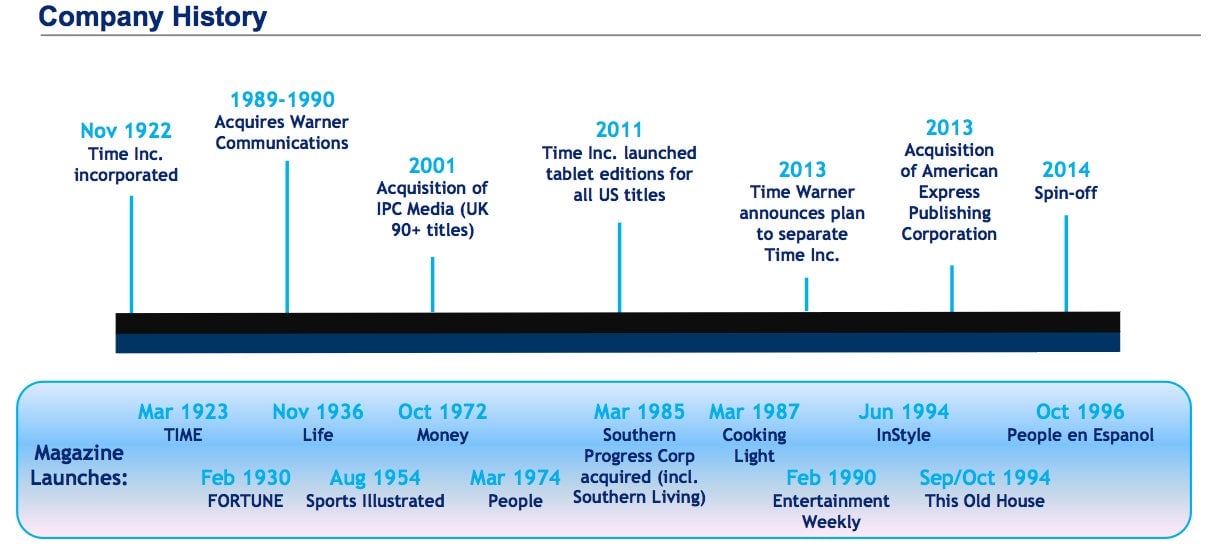 Company History

Nov 1922
Time Inc. incorporated

1989-1990
Acquires Warner Communications

2001
Acquisition of IPC Media (UK 90+ titles)

2011
Time Inc. launched tablet editions for all US titles

2013
Time Warner announces plan to separate Time Inc.

2013
Acquisition of American Express Publishing Corporation

2014
Spin-off

Magazine Launches:

Mar 1923
TIME

Feb 1930
FORTUNE

Nov 1936
Life

Aug 1954
Sports Illustrated

Oct 1972
Money

Mar 1974
People

Mar 1985
Southern Progress Corp acquired (incl. Southern Living)

Mar 1987
Cooking Light

Feb 1990
Entertainment Weekly

Jun 1994
InStyle

Sep/Oct 1994
This Old House

Oct 1996
People en Espanol